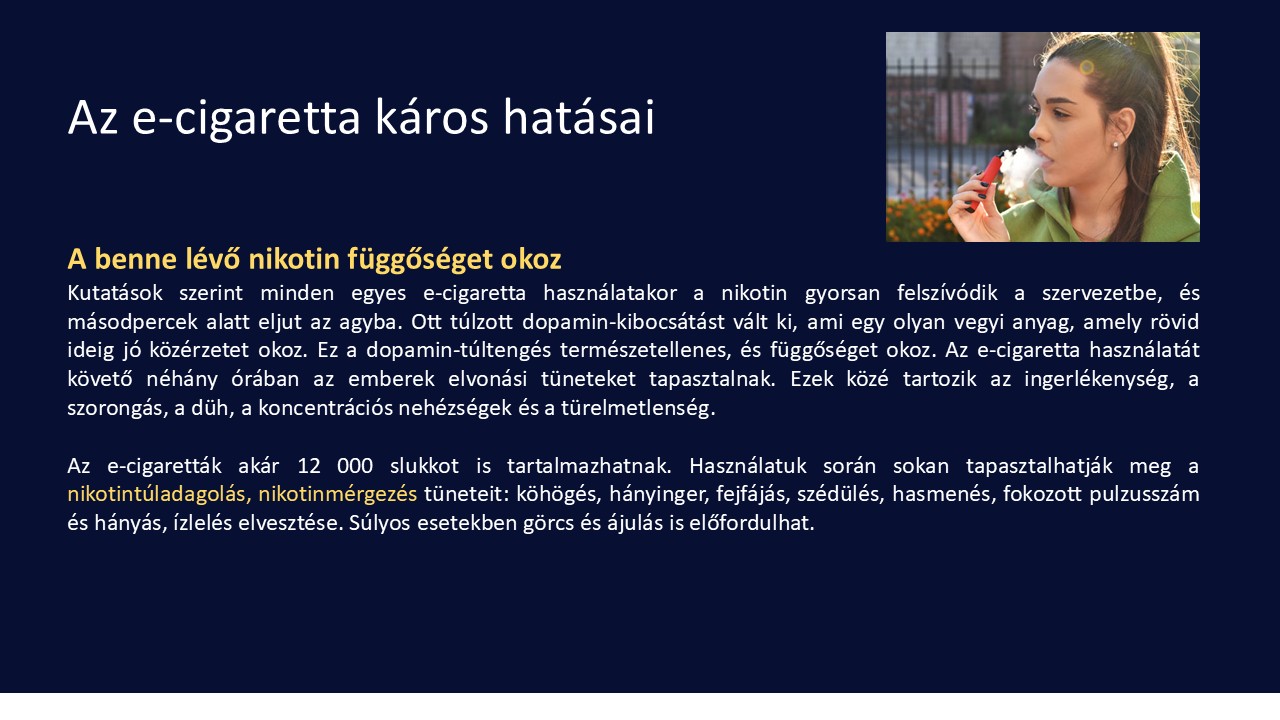 Az e-cigaretta káros hatásai

A benne lévő nikotin függőséget okoz
Kutatások szerint minden egyes e-cigaretta használatakor a nikotin gyorsan felszívódik a szervezetbe, és másodpercek alatt eljut az agyba. Ott túlzott dopamin-kibocsátást vált ki, ami egy olyan vegyi anyag, amely rövid ideig jó közérzetet okoz. Ez a dopamin-túltengés természetellenes, és függőséget okoz. Az e-cigaretta használatát követő néhány órában az emberek elvonási tüneteket tapasztalnak. Ezek közé tartozik az ingerlékenység, a szorongás, a düh, a koncentrációs nehézségek és a türelmetlenség.

Az e-cigaretták akár 12 000 slukkot is tartalmazhatnak. Használatuk során sokan tapasztalhatják meg a nikotintúladagolás, nikotinmérgezés tüneteit: köhögés, hányinger, fejfájás, szédülés, hasmenés, fokozott pulzusszám és hányás, ízlelés elvesztése. Súlyos esetekben görcs és ájulás is előfordulhat.